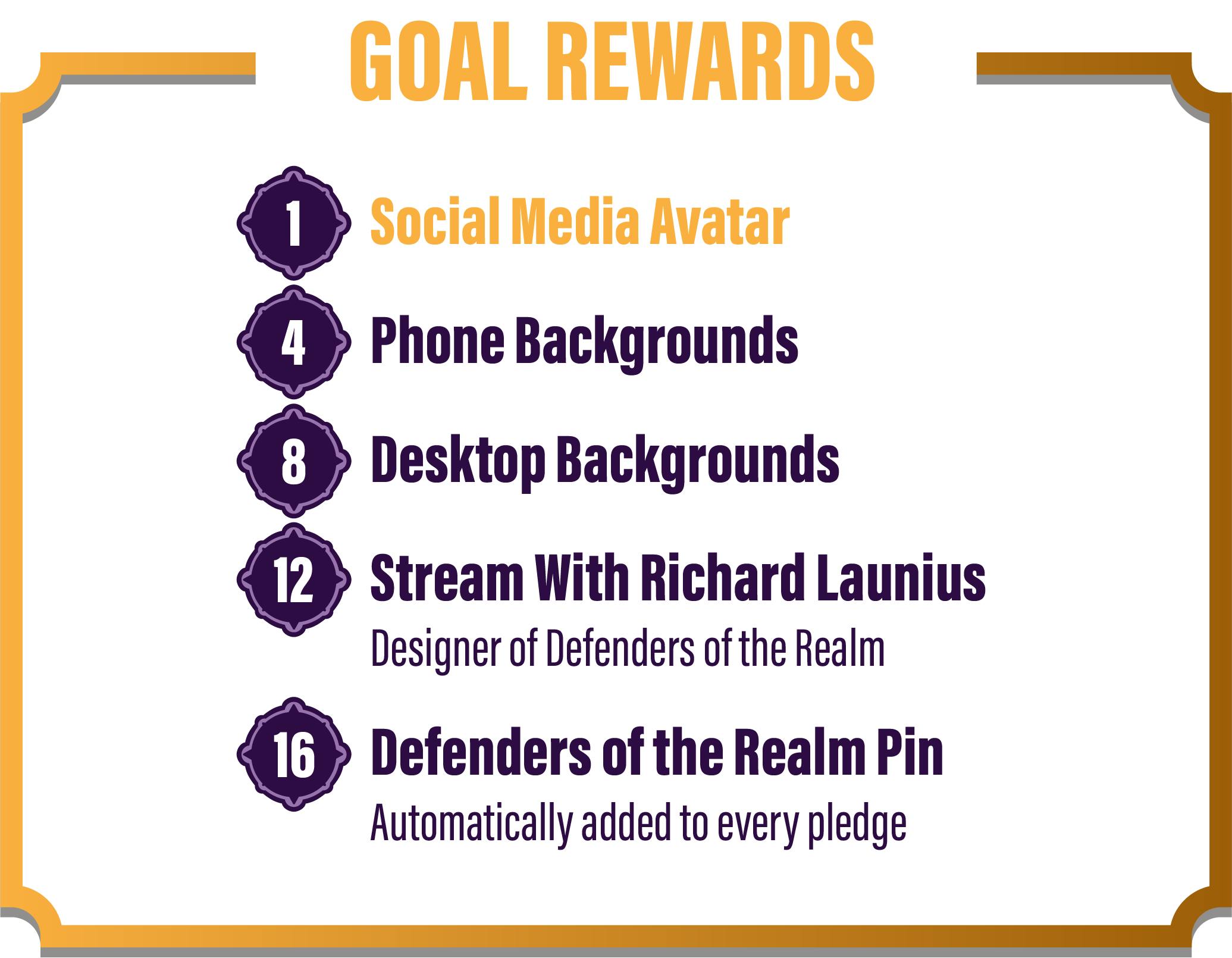 GOAL REWARDS

1 Social Media Avatar

4 Phone Backgrounds

8 Desktop Backgrounds

12 Stream With Richard Launius

Designer of Defenders of the Realm

16 Defenders of the Realm Pin

Automatically added to every pledge